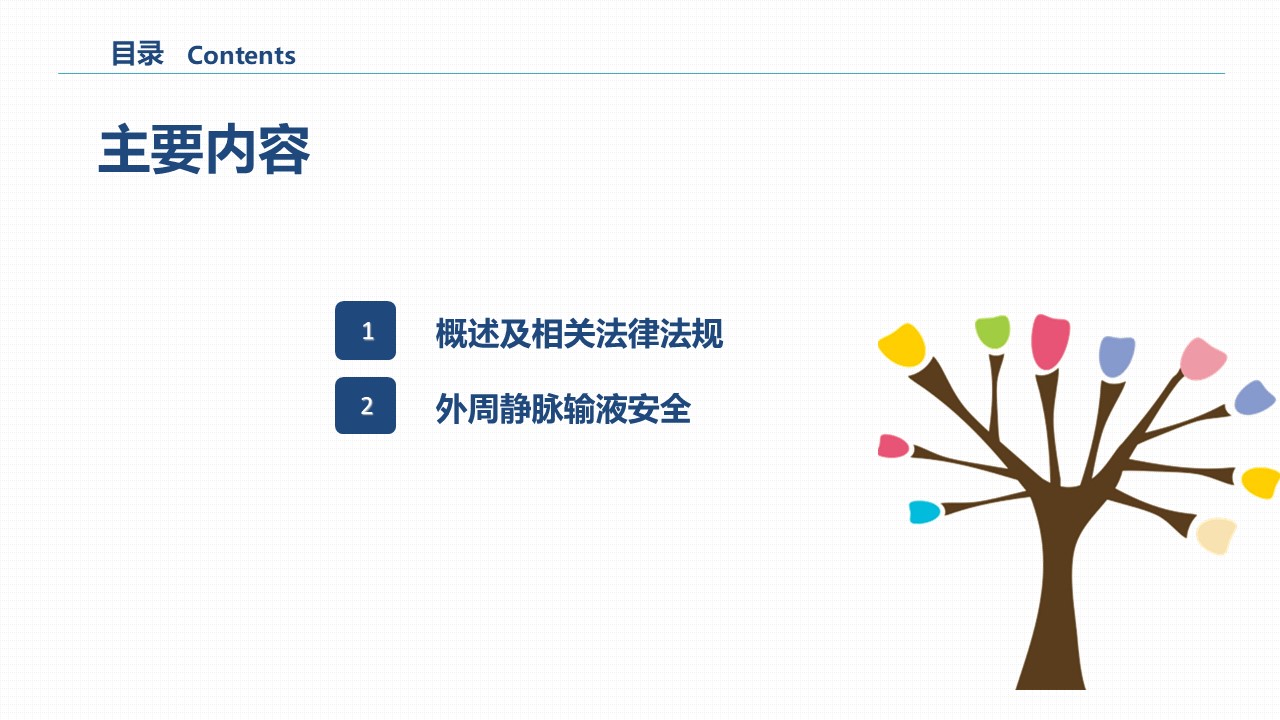 目录 Contents

主要内容

1 概述及相关法律法规

2 外周静脉输液安全